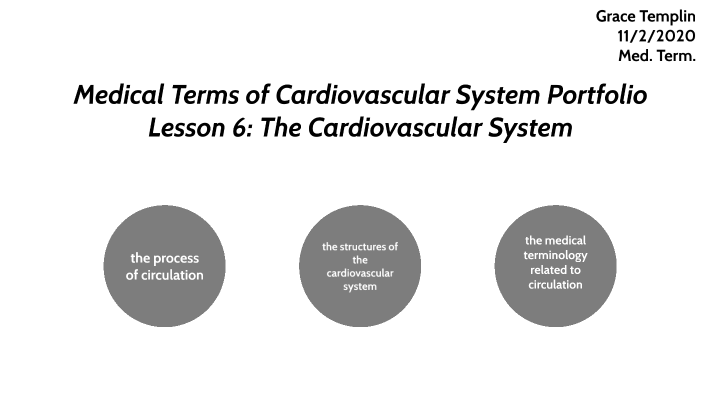 Grace Templin
11/2/2020
Med. Term.

Medical Terms of Cardiovascular System Portfolio
Lesson 6: The Cardiovascular System

the process of circulation

the structures of the cardiovascular system

the medical terminology related to circulation